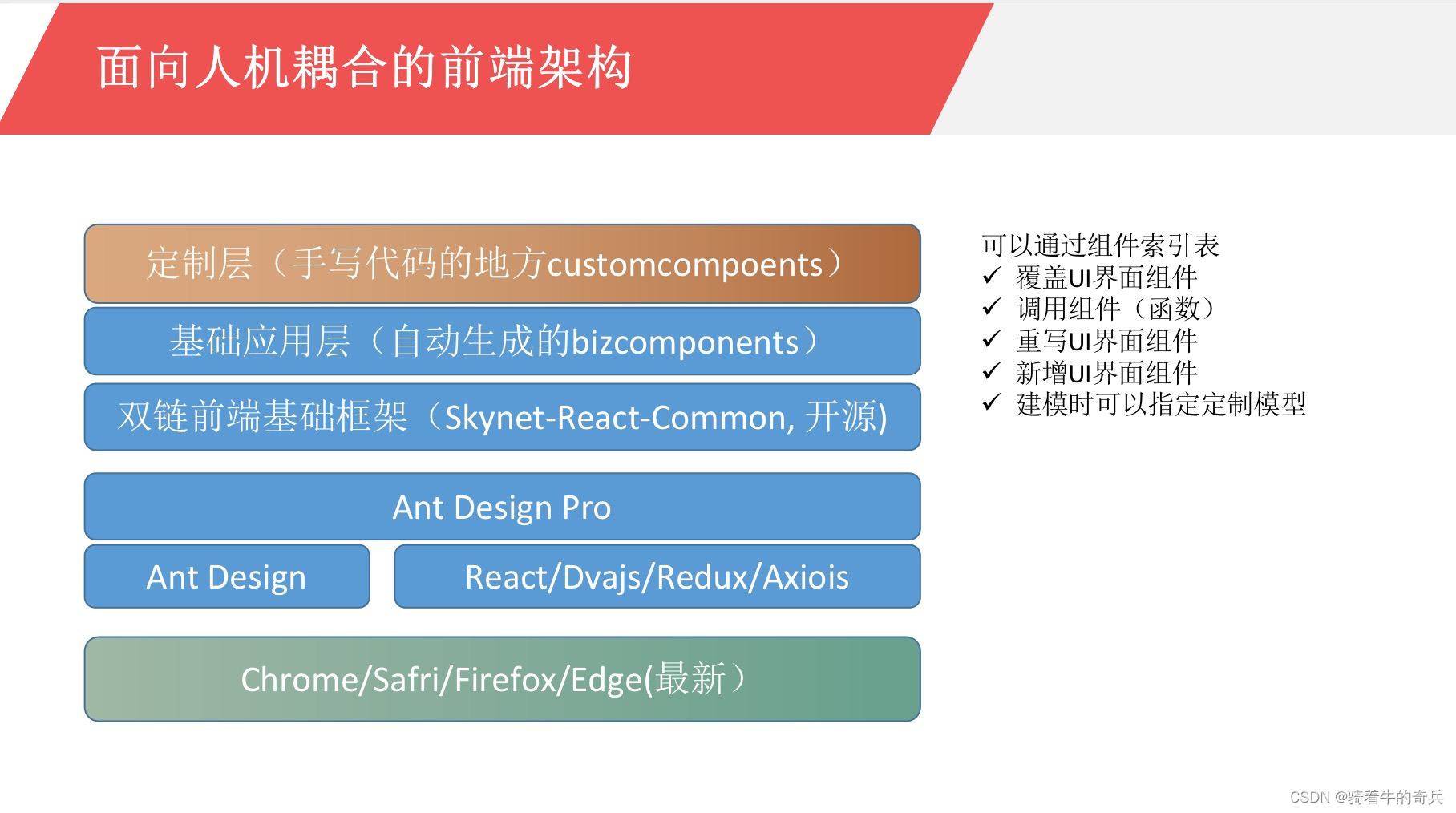 面向人机耦合的前端架构

定制层（手写代码的地方customcompoents）

基础应用层（自动生成的bizcomponents）

双链前端基础框架（Skynet-React-Common, 开源)

Ant Design Pro

Ant Design

React/Dvajs/Redux/Axiois

Chrome/Safri/Firefox/Edge(最新）

可以通过组件索引表
✓ 覆盖UI界面组件
✓ 调用组件（函数）
✓ 重写UI界面组件
✓ 新增UI界面组件
✓ 建模时可以指定定制模型

CSDN @骑着牛的奇兵